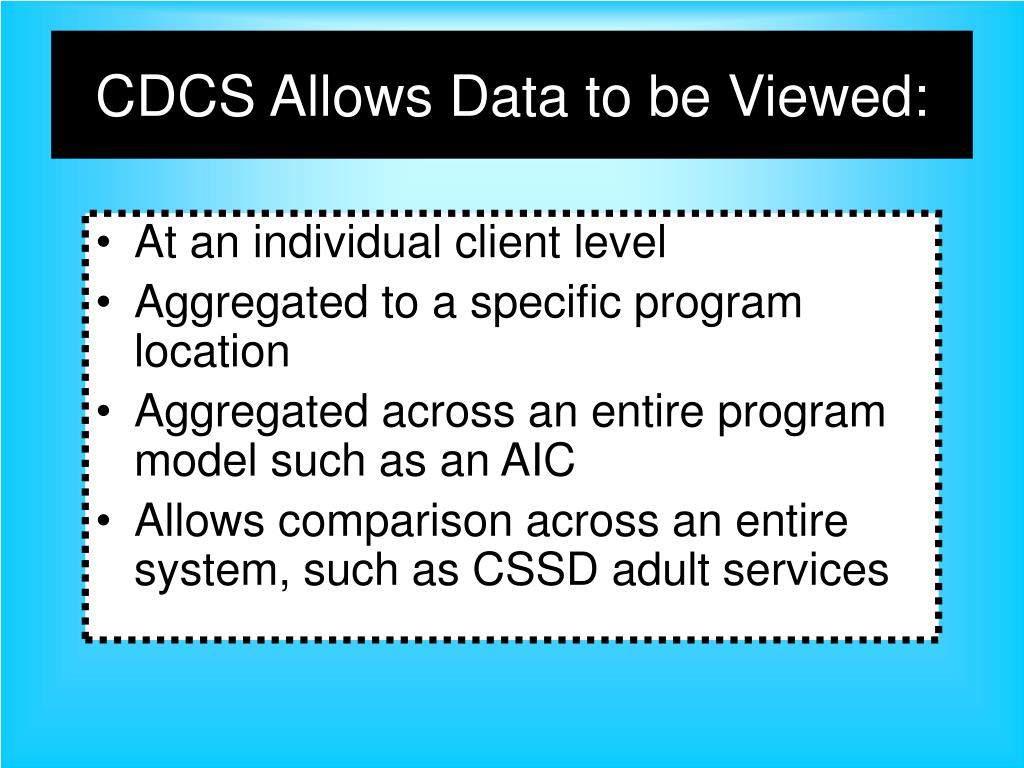 CDCS Allows Data to be Viewed:

• At an individual client level
• Aggregated to a specific program location
• Aggregated across an entire program model such as an AIC
• Allows comparison across an entire system, such as CSSD adult services